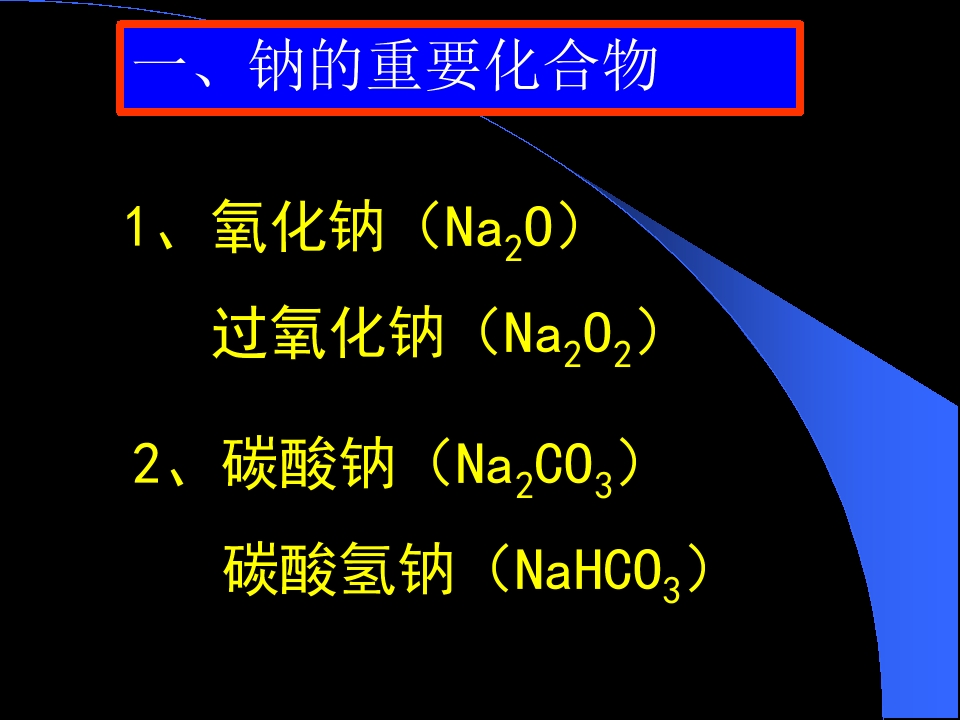 一、钠的重要化合物

1、氧化钠（$Na_2O$）

过氧化钠（$Na_2O_2$）

2、碳酸钠（$Na_2CO_3$）

碳酸氢钠（$NaHCO_3$）